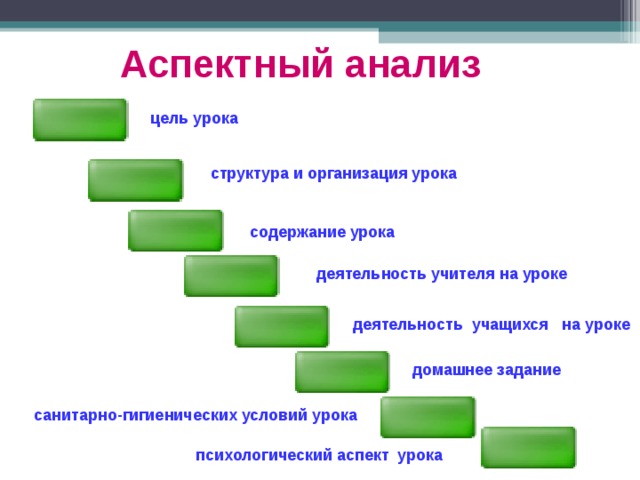 Аспектный анализ

цель урока

структура и организация урока

содержание урока

деятельность учителя на уроке

деятельность учащихся на уроке

домашнее задание

санитарно-гигиенических условий урока

психологический аспект урока